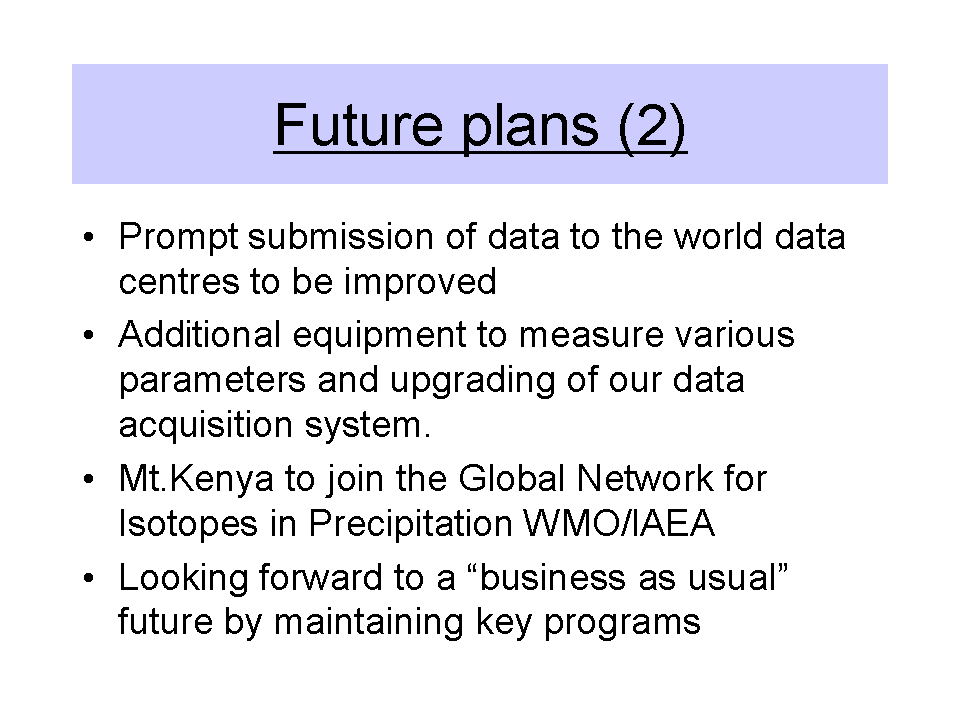 Future plans (2)

• Prompt submission of data to the world data centres to be improved
• Additional equipment to measure various parameters and upgrading of our data acquisition system.
• Mt.Kenya to join the Global Network for Isotopes in Precipitation WMO/IAEA
• Looking forward to a “business as usual” future by maintaining key programs